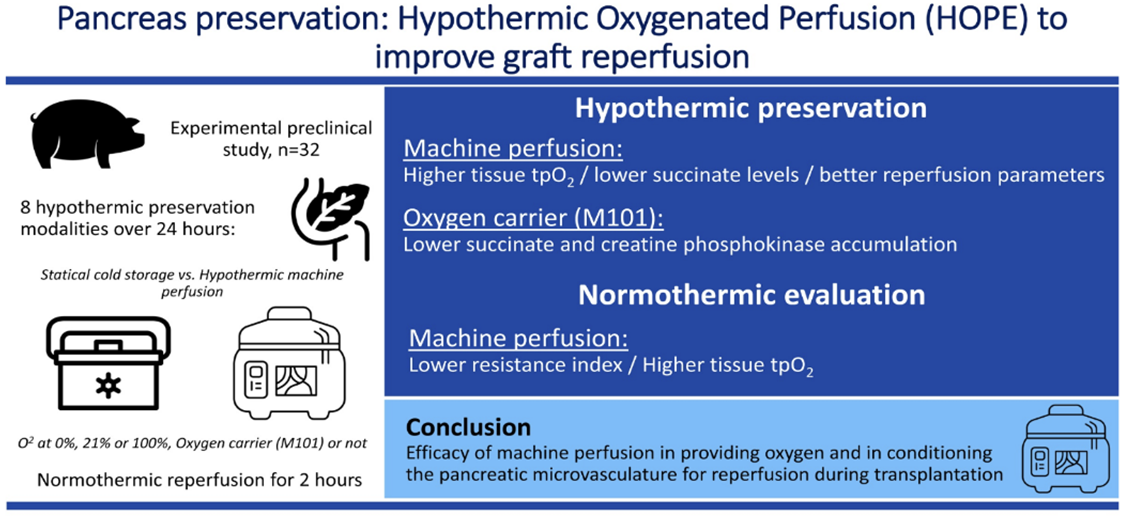 Pancreas preservation: Hypothermic Oxygenated Perfusion (HOPE) to improve graft reperfusion

Experimental preclinical study, n=32

8 hypothermic preservation modalities over 24 hours:

Statical cold storage vs. Hypothermic machine perfusion

$O^2$ at 0%, 21% or 100%, Oxygen carrier (M101) or not

Normothermic reperfusion for 2 hours

Hypothermic preservation

Machine perfusion:
Higher tissue $tpO_2$ / lower succinate levels / better reperfusion parameters

Oxygen carrier (M101):
Lower succinate and creatine phosphokinase accumulation

Normothermic evaluation

Machine perfusion:
Lower resistance index / Higher tissue $tpO_2$

Conclusion
Efficacy of machine perfusion in providing oxygen and in conditioning the pancreatic microvasculature for reperfusion during transplantation